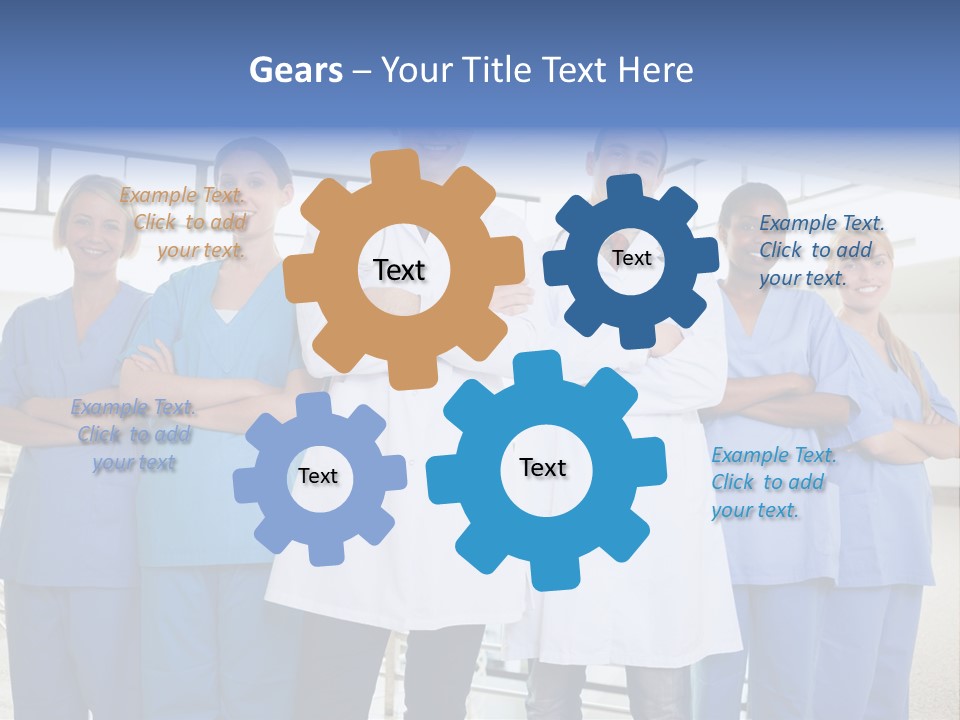 Gears – Your Title Text Here

Example Text. Click to add your text.

Text

Text

Example Text. Click to add your text.

Example Text. Click to add your text

Text

Text

Example Text. Click to add your text.